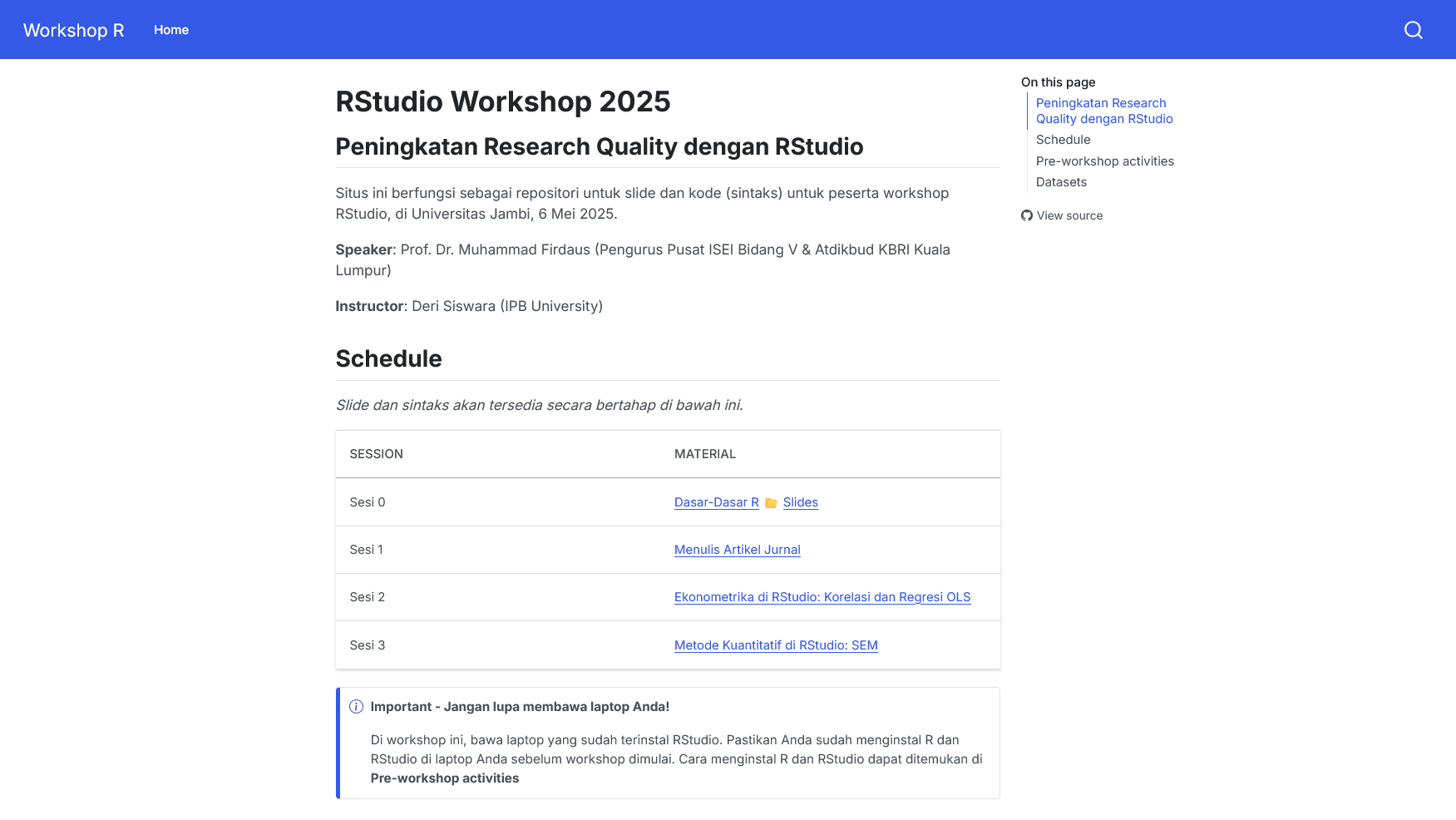 Workshop R Home

RStudio Workshop 2025

Peningkatan Research Quality dengan RStudio

Situs ini berfungsi sebagai repositori untuk slide dan kode (sintaks) untuk peserta workshop RStudio, di Universitas Jambi, 6 Mei 2025.

Speaker: Prof. Dr. Muhammad Firdaus (Pengurus Pusat ISEI Bidang V & Atdikbud KBRI Kuala Lumpur)

Instructor: Deri Siswara (IPB University)

Schedule

Slide dan sintaks akan tersedia secara bertahap di bawah ini.

| SESSION | MATERIAL |
|---|---|
| Sesi 0 | Dasar-Dasar R Slides |
| Sesi 1 | Menulis Artikel Jurnal |
| Sesi 2 | Ekonometrika di RStudio: Korelasi dan Regresi OLS |
| Sesi 3 | Metode Kuantitatif di RStudio: SEM |

Important - Jangan lupa membawa laptop Anda!

Di workshop ini, bawa laptop yang sudah terinstal RStudio. Pastikan Anda sudah menginstal R dan RStudio di laptop Anda sebelum workshop dimulai. Cara menginstal R dan RStudio dapat ditemukan di Pre-workshop activities

On this page
Peningkatan Research Quality dengan RStudio
Schedule
Pre-workshop activities
Datasets

View source